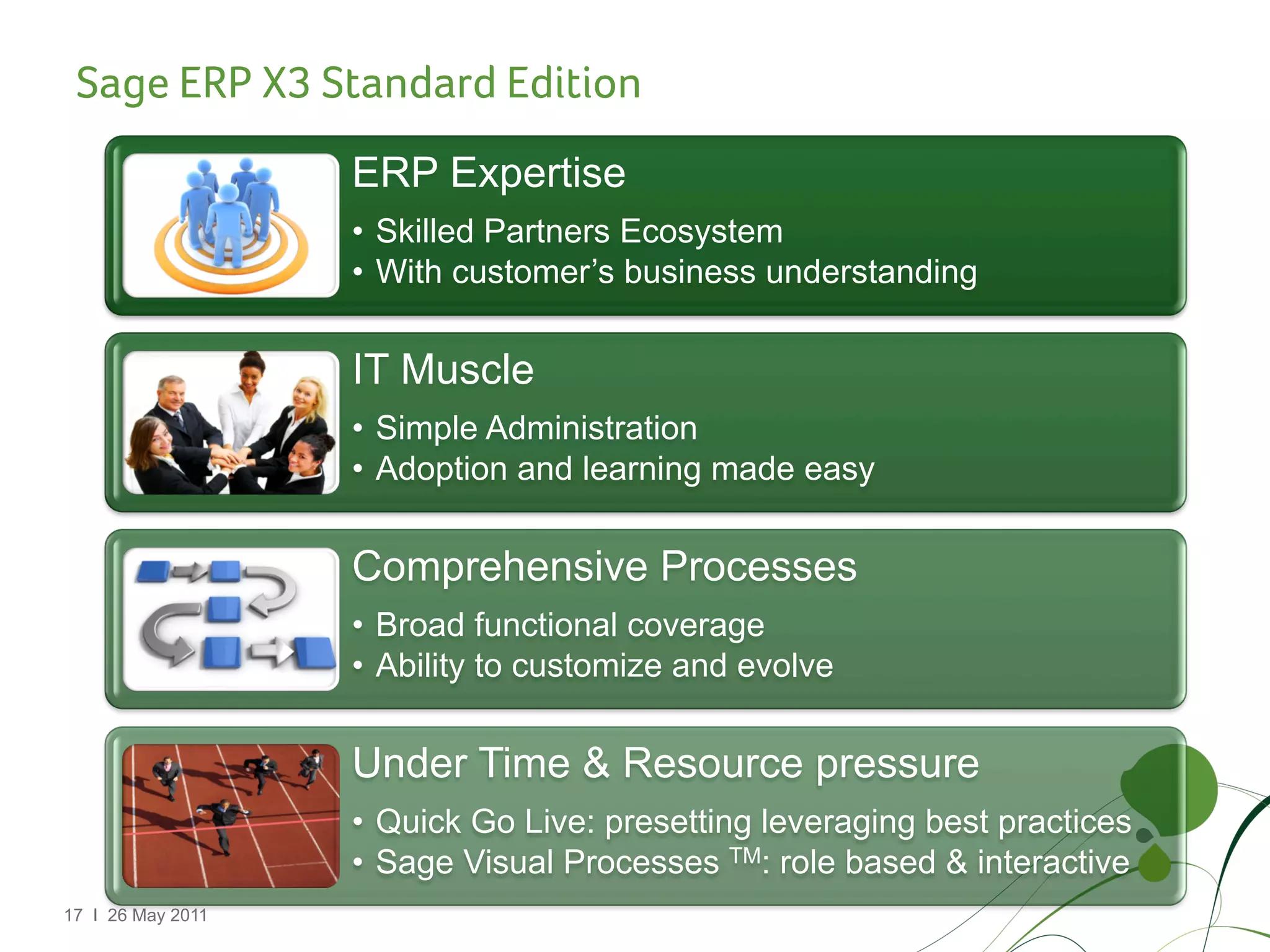 Sage ERP X3 Standard Edition

ERP Expertise

• Skilled Partners Ecosystem
• With customer's business understanding

IT Muscle

• Simple Administration
• Adoption and learning made easy

Comprehensive Processes

• Broad functional coverage
• Ability to customize and evolve

Under Time & Resource pressure

• Quick Go Live: presetting leveraging best practices
• Sage Visual Processes $^{TM}$: role based & interactive

17 I 26 May 2011